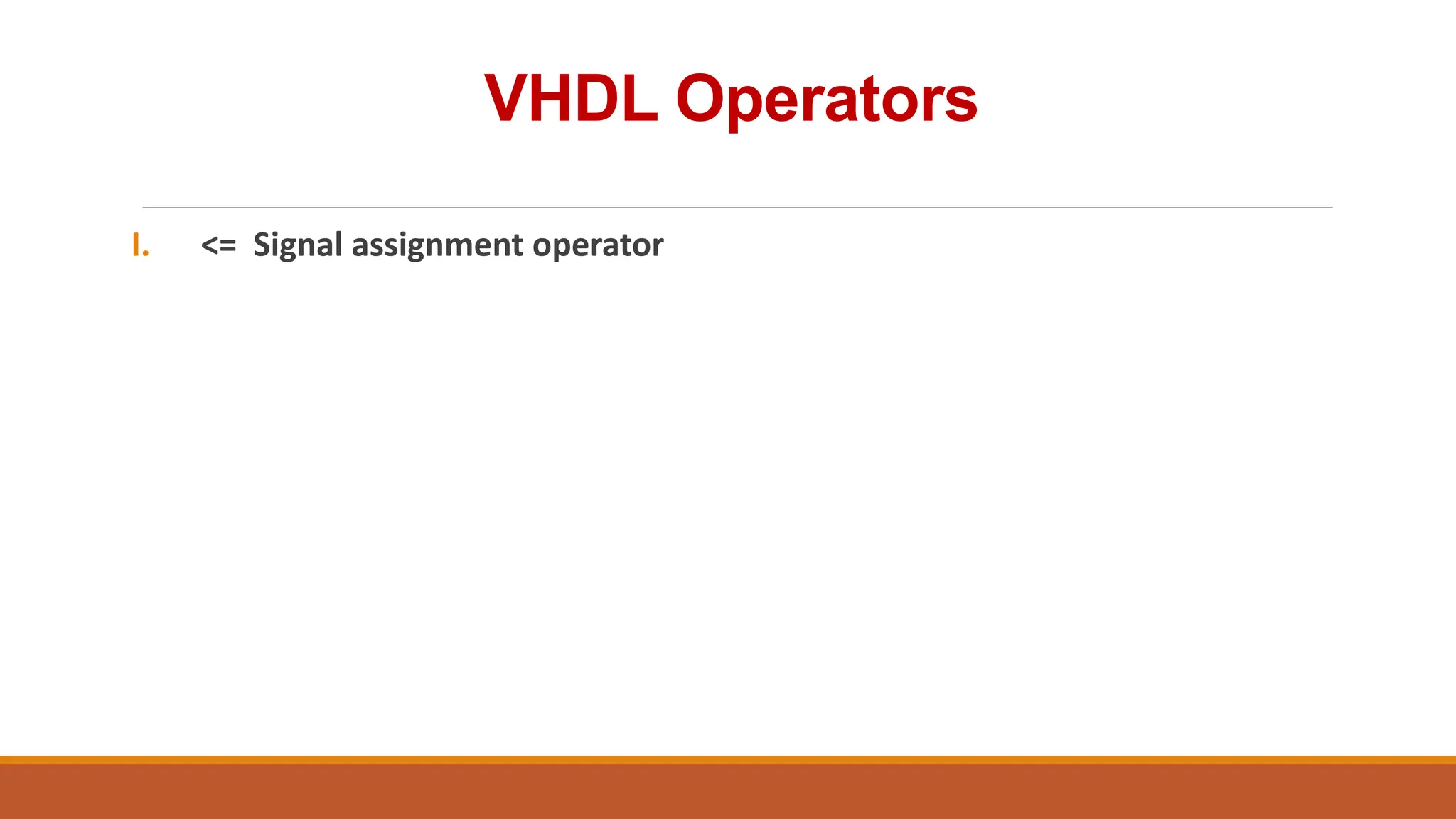 VHDL Operators

I. <= Signal assignment operator